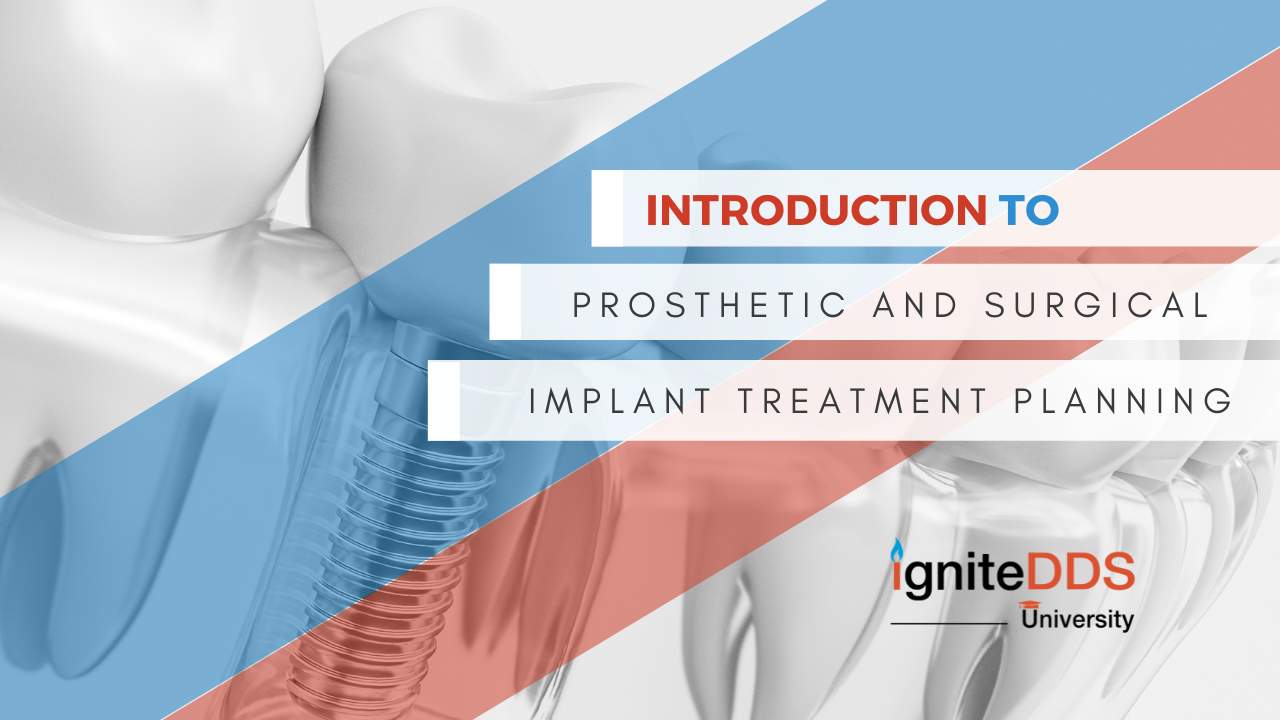 INTRODUCTION TO

PROSTHETIC AND SURGICAL

IMPLANT TREATMENT PLANNING

igniteDDS
University